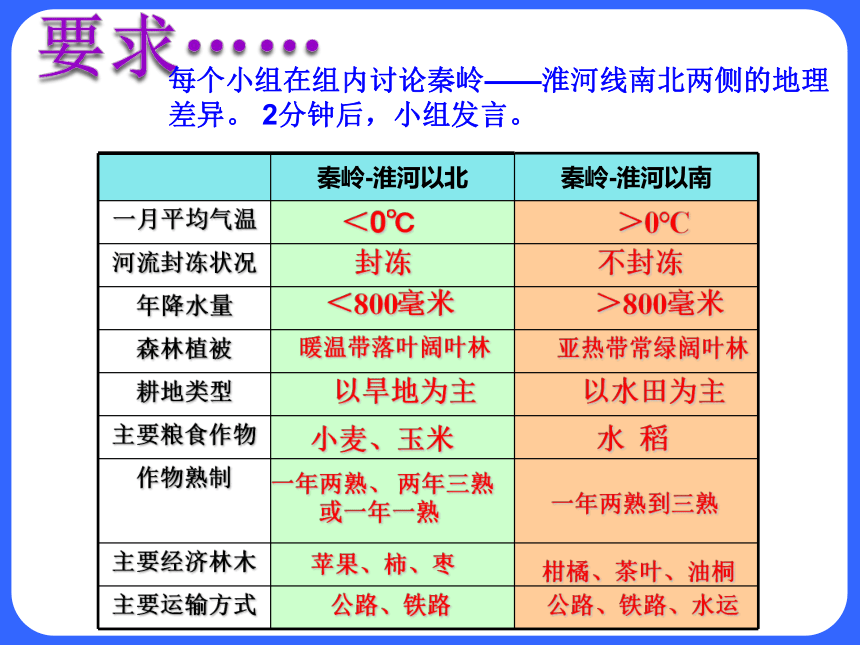 要求……

每个小组在组内讨论秦岭——淮河线南北两侧的地理差异。 2分钟后，小组发言。

| | 秦岭-淮河以北 | 秦岭-淮河以南 |
|---|---|---|
| 一月平均气温 | ＜0℃ | ＞0℃ |
| 河流封冻状况 | 封冻 | 不封冻 |
| 年降水量 | ＜800毫米 | ＞800毫米 |
| 森林植被 | 暖温带落叶阔叶林 | 亚热带常绿阔叶林 |
| 耕地类型 | 以旱地为主 | 以水田为主 |
| 主要粮食作物 | 小麦、玉米 | 水 稻 |
| 作物熟制 | 一年两熟、两年三熟或一年一熟 | 一年两熟到三熟 |
| 主要经济林木 | 苹果、柿、枣 | 柑橘、茶叶、油桐 |
| 主要运输方式 | 公路、铁路 | 公路、铁路、水运 |